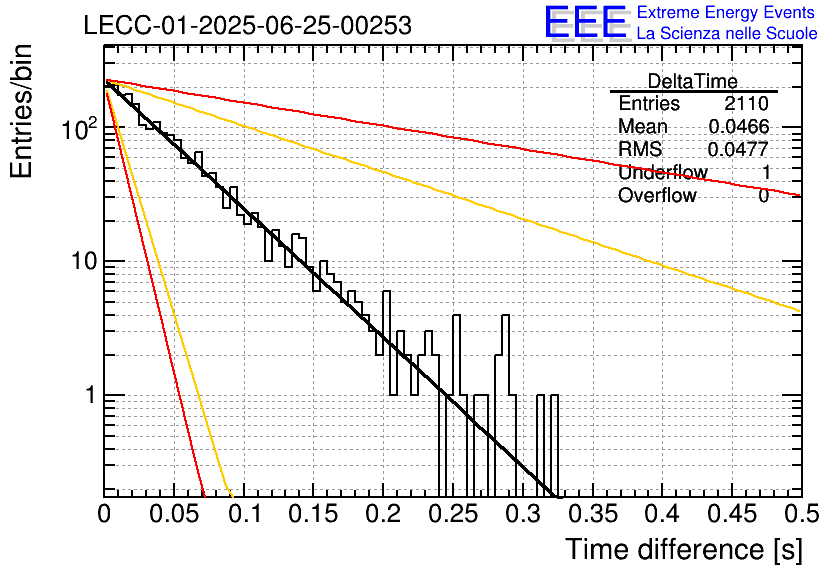 LECC-01-2025-06-25-00253

EEE Extreme Energy Events
La Scienza nelle Scuole

| DeltaTime | |
|---|---|
| Entries | 2110 |
| Mean | 0.0466 |
| RMS | 0.0477 |
| Underflow | 1 |
| Overflow | 0 |

Entries/bin

$10^2$

10

1

0 0.05 0.1 0.15 0.2 0.25 0.3 0.35 0.4 0.45 0.5

Time difference [s]